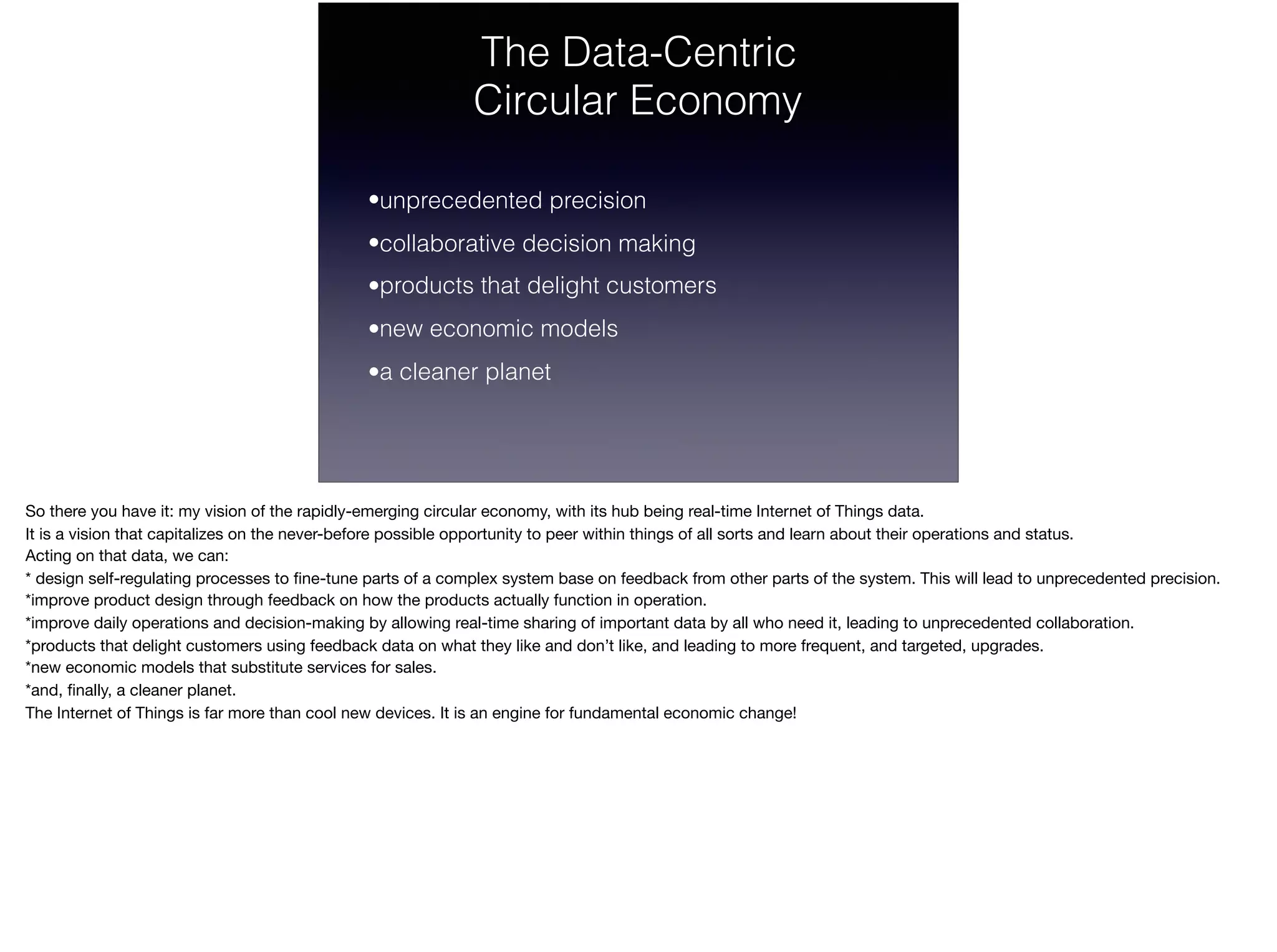 The Data-Centric
Circular Economy

•unprecedented precision
•collaborative decision making
•products that delight customers
•new economic models
•a cleaner planet

So there you have it: my vision of the rapidly-emerging circular economy, with its hub being real-time Internet of Things data.
It is a vision that capitalizes on the never-before possible opportunity to peer within things of all sorts and learn about their operations and status.
Acting on that data, we can:
* design self-regulating processes to fine-tune parts of a complex system base on feedback from other parts of the system. This will lead to unprecedented precision.
*improve product design through feedback on how the products actually function in operation.
*improve daily operations and decision-making by allowing real-time sharing of important data by all who need it, leading to unprecedented collaboration.
*products that delight customers using feedback data on what they like and don't like, and leading to more frequent, and targeted, upgrades.
*new economic models that substitute services for sales.
*and, finally, a cleaner planet.
The Internet of Things is far more than cool new devices. It is an engine for fundamental economic change!